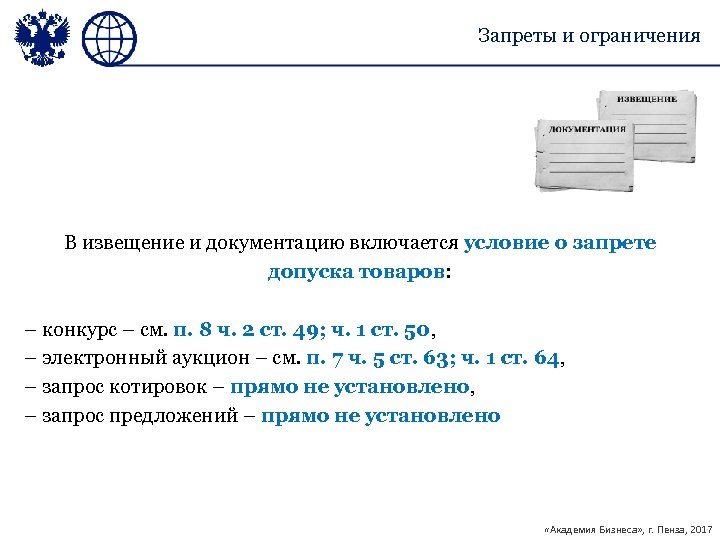 Запреты и ограничения

ИЗВЕЩЕНИЕ

ДОКУМЕНТАЦИЯ

В извещение и документацию включается условие о запрете допуска товаров:

– конкурс – см. п. 8 ч. 2 ст. 49; ч. 1 ст. 50,
– электронный аукцион – см. п. 7 ч. 5 ст. 63; ч. 1 ст. 64,
– запрос котировок – прямо не установлено,
– запрос предложений – прямо не установлено

«Академия Бизнеса», г. Пенза, 2017